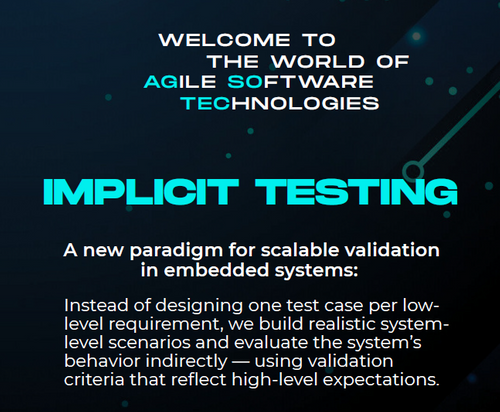 WELCOME TO
THE WORLD OF
AGILE SOFTWARE
TECHNOLOGIES

IMPLICIT TESTING

A new paradigm for scalable validation in embedded systems:

Instead of designing one test case per low-level requirement, we build realistic system-level scenarios and evaluate the system's behavior indirectly — using validation criteria that reflect high-level expectations.